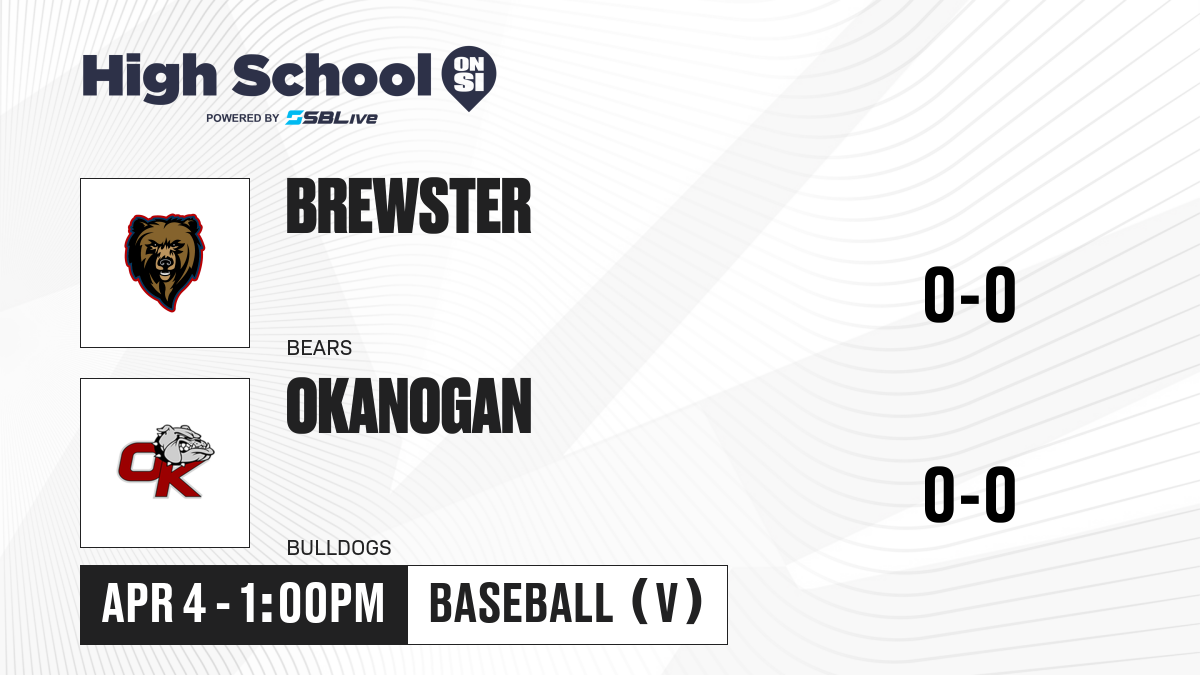 High School ON SI
POWERED BY SBLive

BREWSTER
BEARS
0-0

OK
OKANOGAN
BULLDOGS
0-0

APR 4 - 1:00PM
BASEBALL (V)